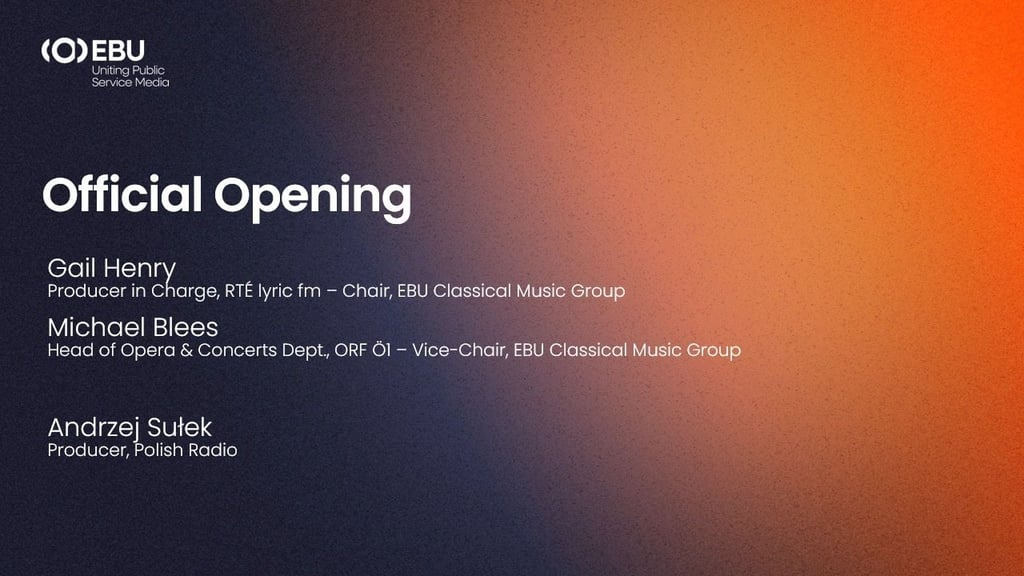 EBU
Uniting Public Service Media

Official Opening

Gail Henry
Producer in Charge, RTÉ lyric fm – Chair, EBU Classical Music Group

Michael Blees
Head of Opera & Concerts Dept., ORF Ö1 – Vice-Chair, EBU Classical Music Group

Andrzej Sułek
Producer, Polish Radio